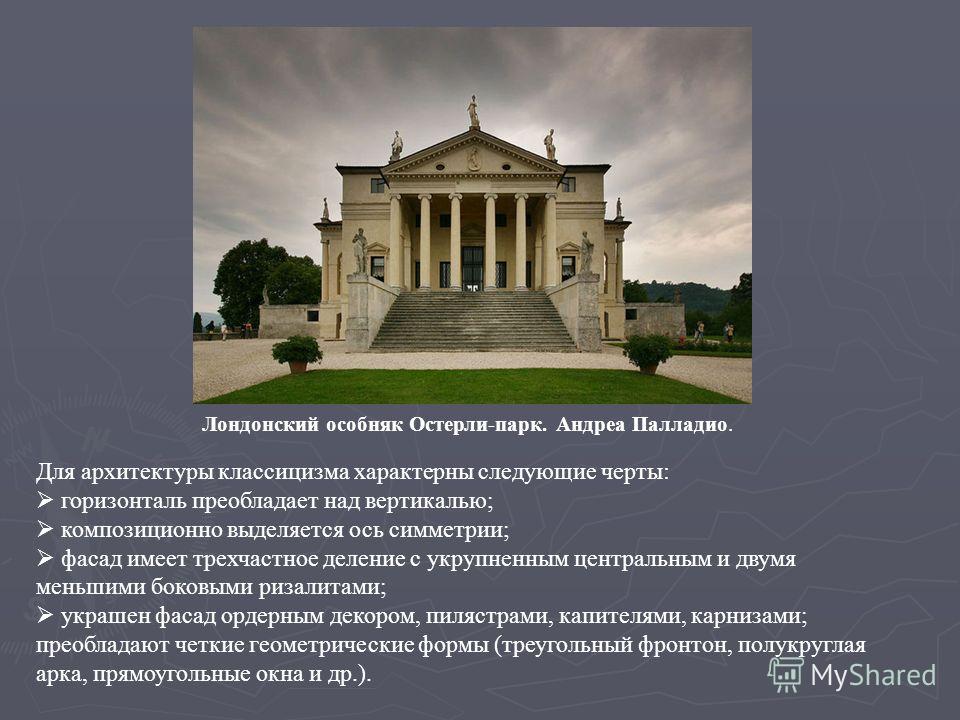 Лондонский особняк Остерли-парк. Андреа Палладио.

Для архитектуры классицизма характерны следующие черты:
➢ горизонталь преобладает над вертикалью;
➢ композиционно выделяется ось симметрии;
➢ фасад имеет трехчастное деление с укрупненным центральным и двумя меньшими боковыми ризалитами;
➢ украшен фасад ордерным декором, пилястрами, капителями, карнизами; преобладают четкие геометрические формы (треугольный фронтон, полукруглая арка, прямоугольные окна и др.).

MyShared